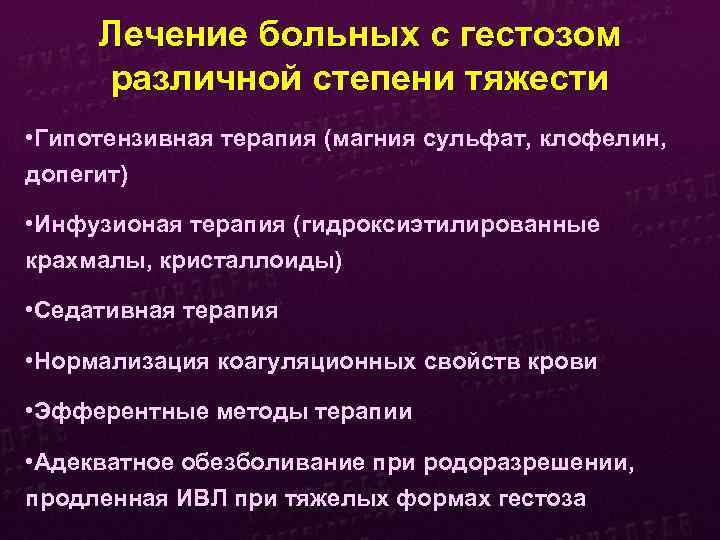 Лечение больных с гестозом различной степени тяжести

•Гипотензивная терапия (магния сульфат, клофелин, допегит)

•Инфузионая терапия (гидроксиэтилированные крахмалы, кристаллоиды)

•Седативная терапия

•Нормализация коагуляционных свойств крови

•Эфферентные методы терапии

•Адекватное обезболивание при родоразрешении, продленная ИВЛ при тяжелых формах гестоза